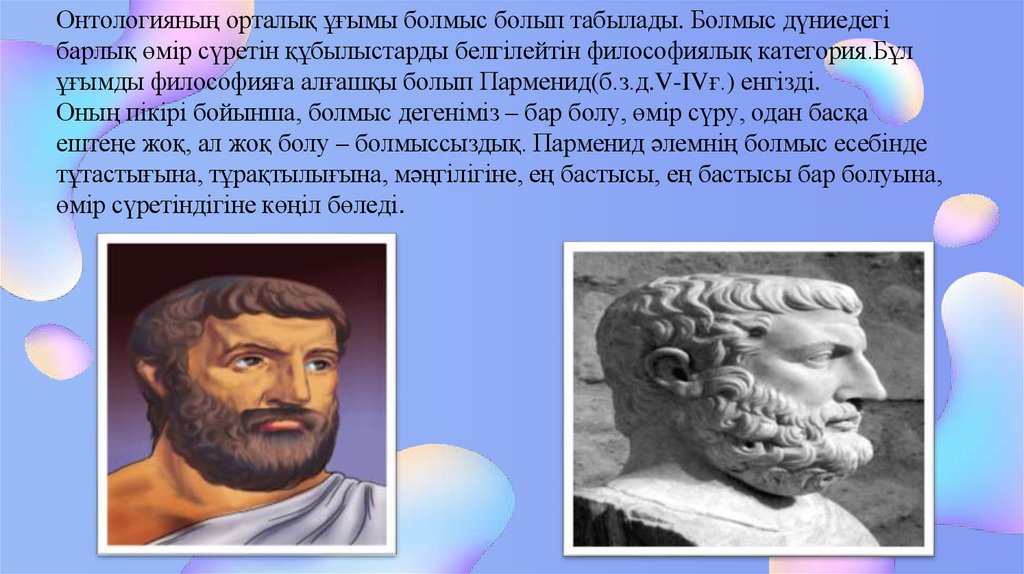 Онтологияның орталық ұғымы болмыс болып табылады. Болмыс дүниедегі барлық өмір сүретін құбылыстарды белгілейтін философиялық категория.Бұл ұғымды философияға алғашқы болып Парменид(б.з.д.V-IVғ.) енгізді.
Оның пікірі бойынша, болмыс дегеніміз – бар болу, өмір сүру, одан басқа ештеңе жоқ, ал жоқ болу – болмыссыздық. Парменид әлемнің болмыс есебінде тұтастығына, тұрақтылығына, мәңгілігіне, ең бастысы, ең бастысы бар болуына, өмір сүретіндігіне көңіл бөледі.